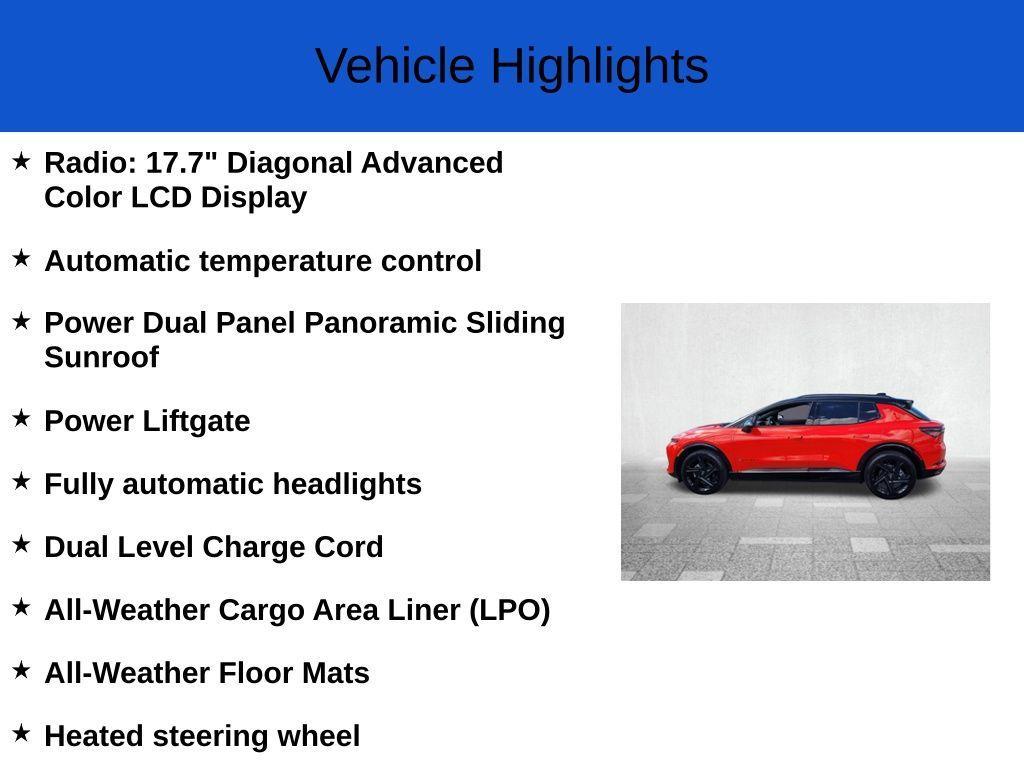 Vehicle Highlights

★ Radio: 17.7" Diagonal Advanced Color LCD Display

★ Automatic temperature control

★ Power Dual Panel Panoramic Sliding Sunroof

★ Power Liftgate

★ Fully automatic headlights

★ Dual Level Charge Cord

★ All-Weather Cargo Area Liner (LPO)

★ All-Weather Floor Mats

★ Heated steering wheel